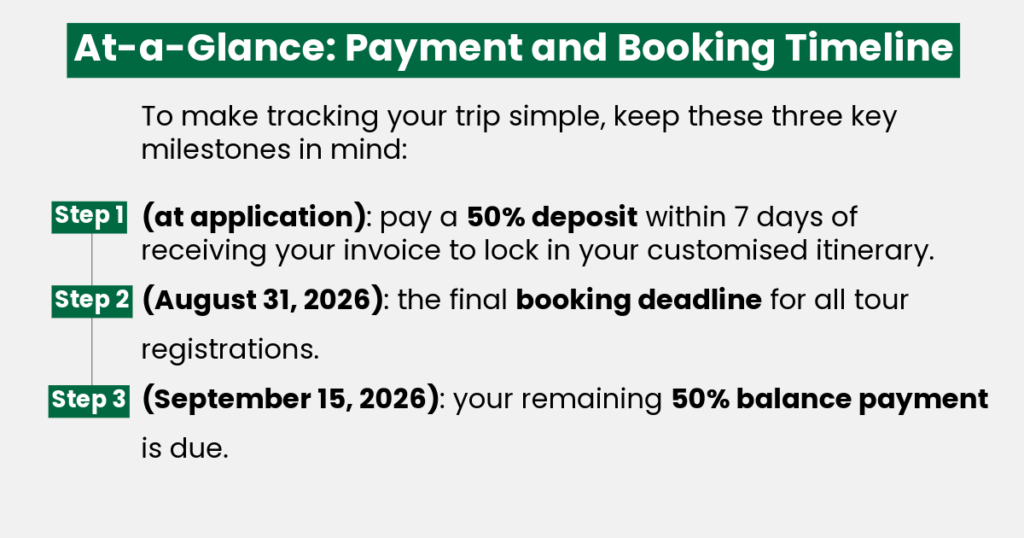 At-a-Glance: Payment and Booking Timeline

To make tracking your trip simple, keep these three key milestones in mind:

Step 1 (at application): pay a 50% deposit within 7 days of receiving your invoice to lock in your customised itinerary.

Step 2 (August 31, 2026): the final booking deadline for all tour registrations.

Step 3 (September 15, 2026): your remaining 50% balance payment is due.